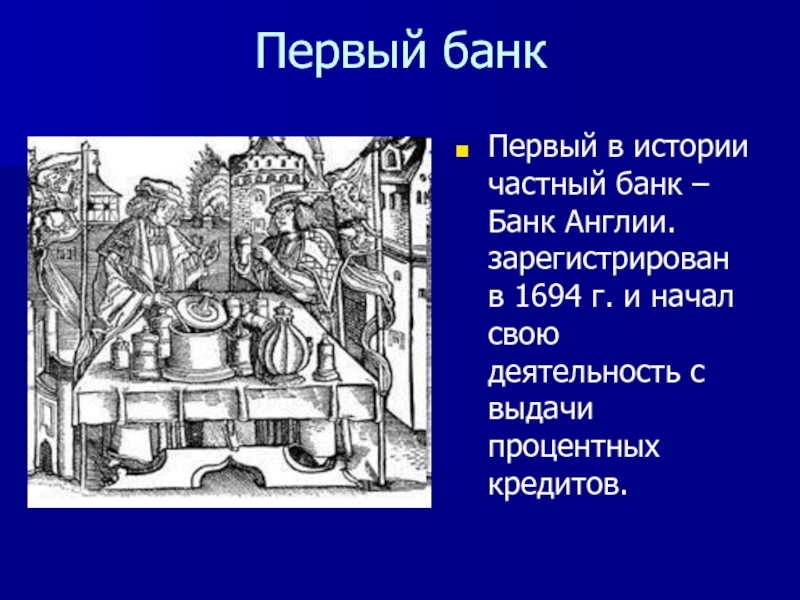 Первый банк

Первый в истории частный банк – Банк Англии. зарегистрирован в 1694 г. и начал свою деятельность с выдачи процентных кредитов.